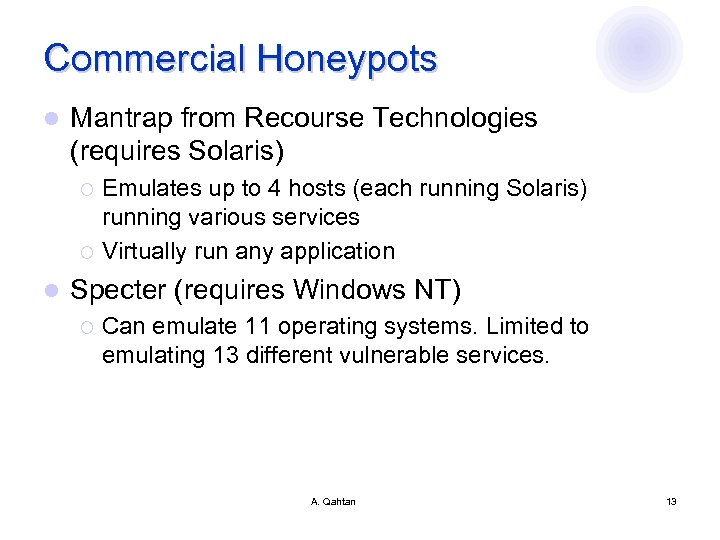 Commercial Honeypots

- Mantrap from Recourse Technologies (requires Solaris)
  - Emulates up to 4 hosts (each running Solaris) running various services
  - Virtually run any application
- Specter (requires Windows NT)
  - Can emulate 11 operating systems. Limited to emulating 13 different vulnerable services.

A. Qahtan

13